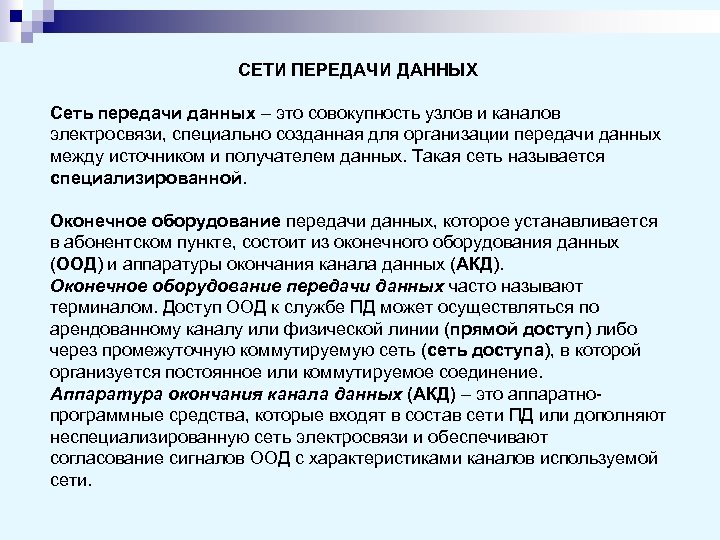 СЕТИ ПЕРЕДАЧИ ДАННЫХ

Сеть передачи данных – это совокупность узлов и каналов электросвязи, специально созданная для организации передачи данных между источником и получателем данных. Такая сеть называется специализированной.

Оконечное оборудование передачи данных, которое устанавливается в абонентском пункте, состоит из оконечного оборудования данных (ООД) и аппаратуры окончания канала данных (АКД).
Оконечное оборудование передачи данных часто называют терминалом. Доступ ООД к службе ПД может осуществляться по арендованному каналу или физической линии (прямой доступ) либо через промежуточную коммутируемую сеть (сеть доступа), в которой организуется постоянное или коммутируемое соединение.
Аппаратура окончания канала данных (АКД) – это аппаратно-программные средства, которые входят в состав сети ПД или дополняют неспециализированную сеть электросвязи и обеспечивают согласование сигналов ООД с характеристиками каналов используемой сети.